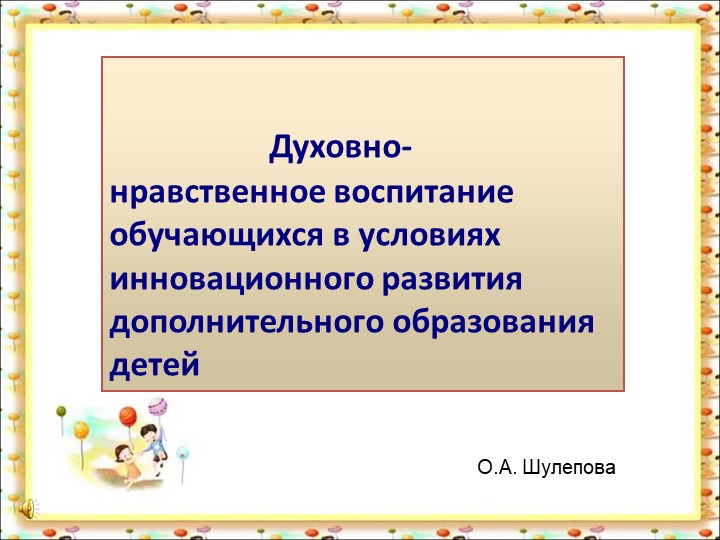 Духовно-нравственное воспитание обучающихся в условиях инновационного развития дополнительного образования детей

О.А. Шулепова